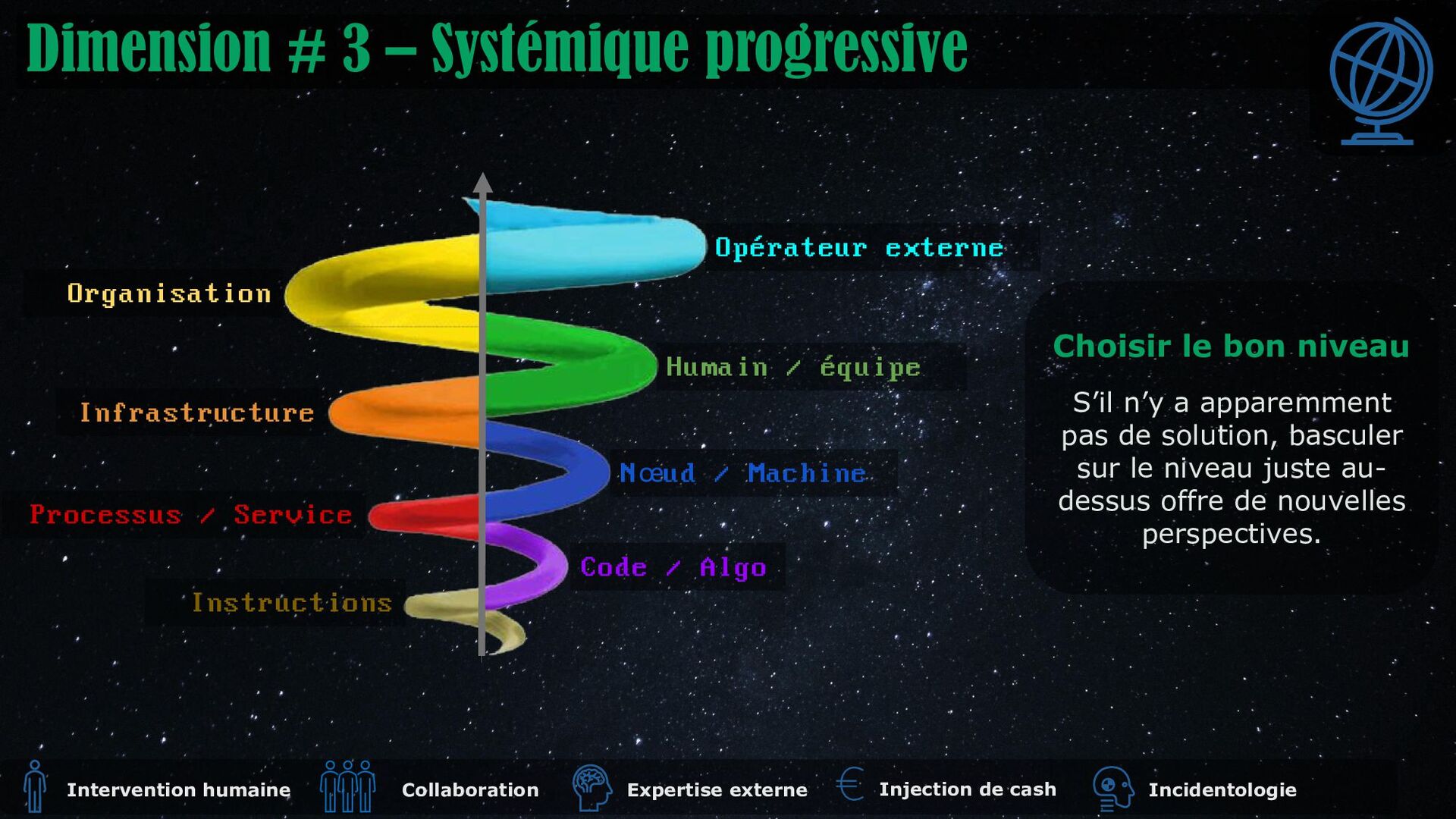 Dimension # 3 – Systémique progressive

Opérateur externe

Organisation

Humain / équipe

Infrastructure

Nœud / Machine

Processus / Service

Code / Algo

Instructions

Choisir le bon niveau

S'il n'y a apparemment pas de solution, basculer sur le niveau juste au-dessus offre de nouvelles perspectives.

Intervention humaine

Collaboration

Expertise externe

Injection de cash

Incidentologie